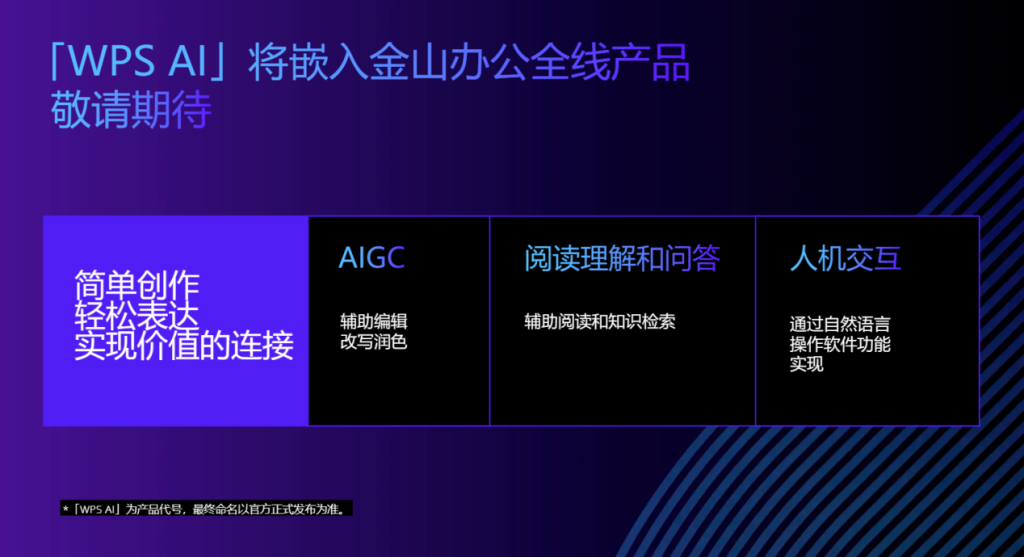 「WPS AI」将嵌入金山办公全线产品
敬请期待

简单创作
轻松表达
实现价值的连接

AIGC

辅助编辑
改写润色

阅读理解和问答

辅助阅读和知识检索

人机交互

通过自然语言
操作软件功能
实现

*「WPS AI」为产品代号，最终命名以官方正式发布为准。